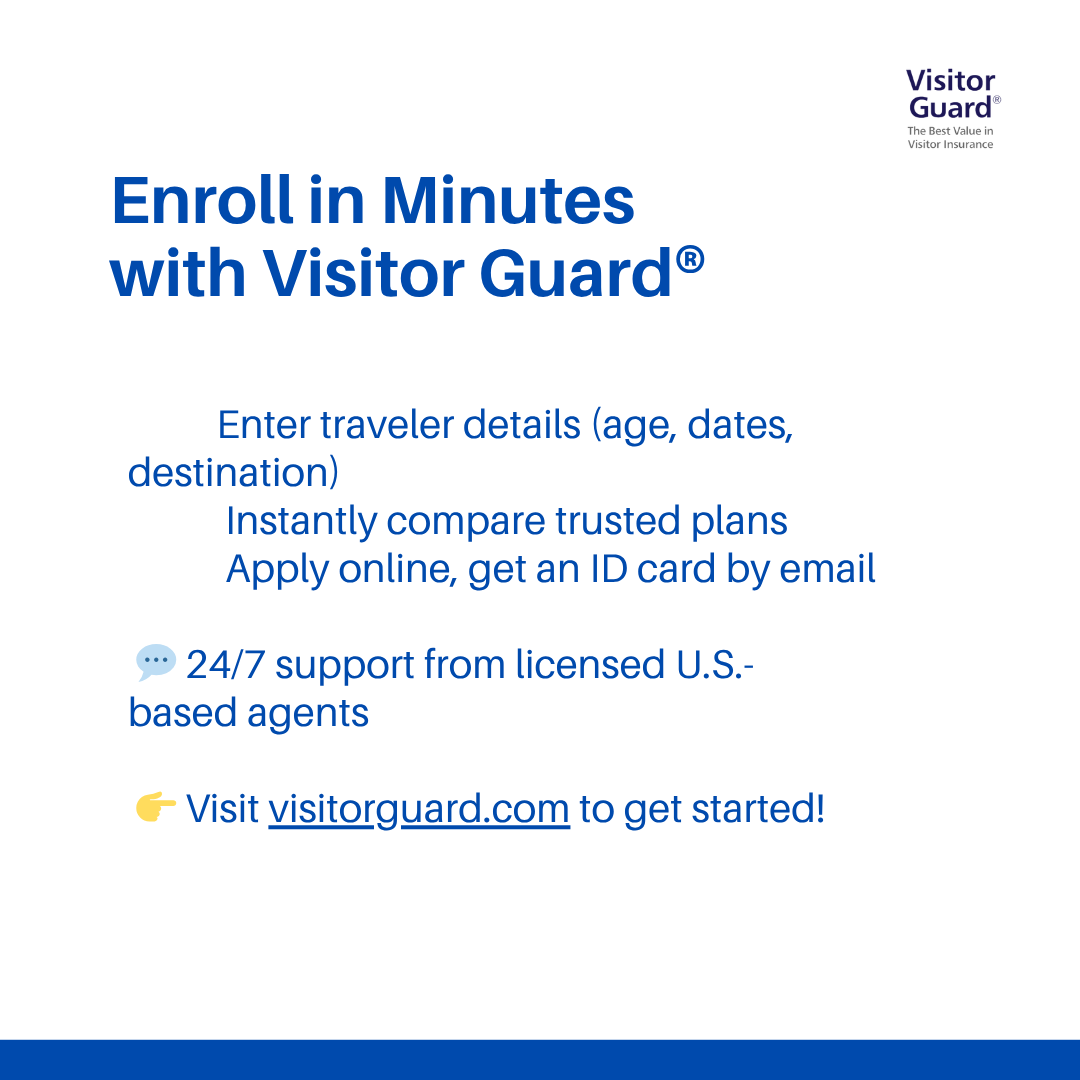 Visitor Guard®
The Best Value in Visitor Insurance

Enroll in Minutes with Visitor Guard®

Enter traveler details (age, dates, destination)
Instantly compare trusted plans
Apply online, get an ID card by email

💬 24/7 support from licensed U.S.-based agents

👉 Visit visitorguard.com to get started!